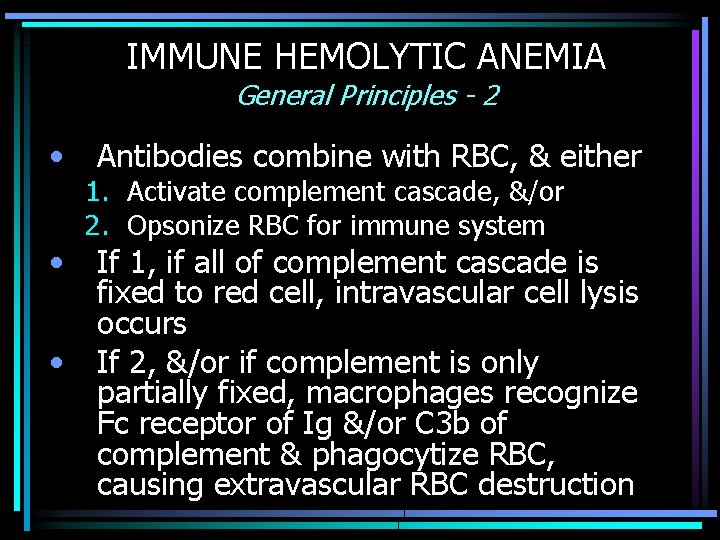 IMMUNE HEMOLYTIC ANEMIA
General Principles - 2

• Antibodies combine with RBC, & either
1. Activate complement cascade, &/or
2. Opsonize RBC for immune system

• If 1, if all of complement cascade is fixed to red cell, intravascular cell lysis occurs

• If 2, &/or if complement is only partially fixed, macrophages recognize Fc receptor of Ig &/or C3b of complement & phagocytize RBC, causing extravascular RBC destruction